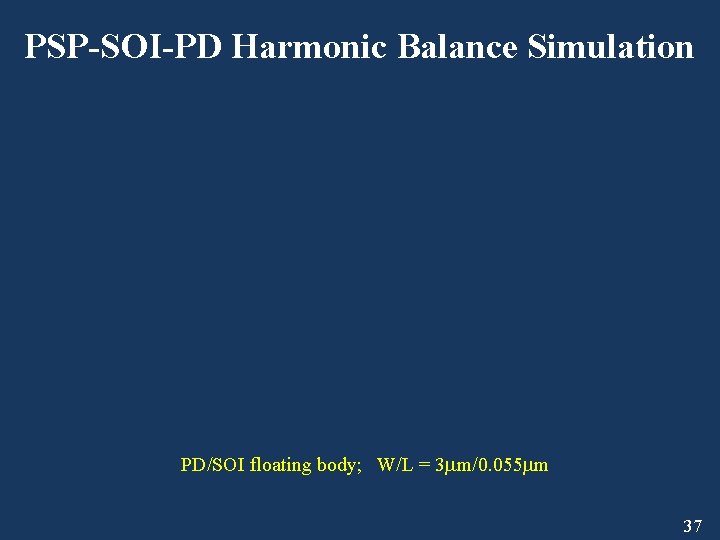 PSP-SOI-PD Harmonic Balance Simulation

PD/SOI floating body; W/L = 3μm/0.055μm

37